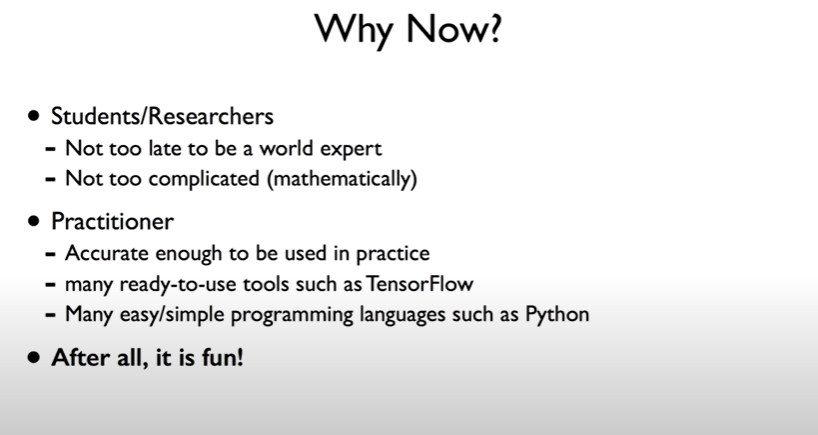 Why Now?

• Students/Researchers
- Not too late to be a world expert
- Not too complicated (mathematically)

• Practitioner
- Accurate enough to be used in practice
- many ready-to-use tools such as TensorFlow
- Many easy/simple programming languages such as Python

• After all, it is fun!